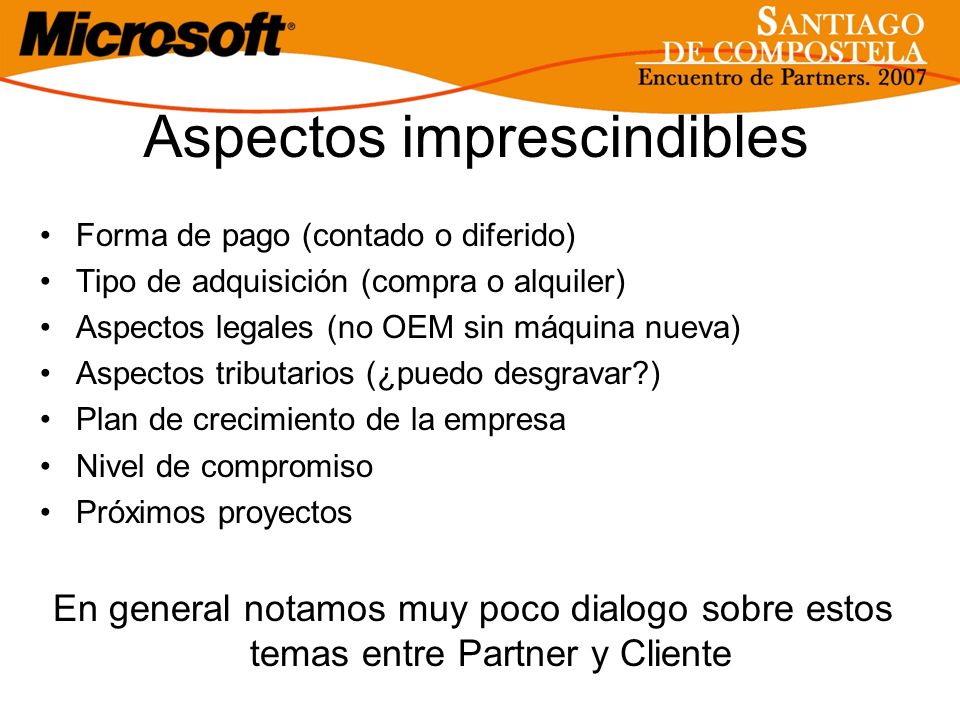 Microsoft®

SANTIAGO DE COMPOSTELA
Encuentro de Partners. 2007

Aspectos imprescindibles

• Forma de pago (contado o diferido)
• Tipo de adquisición (compra o alquiler)
• Aspectos legales (no OEM sin máquina nueva)
• Aspectos tributarios (¿puedo desgravar?)
• Plan de crecimiento de la empresa
• Nivel de compromiso
• Próximos proyectos

En general notamos muy poco dialogo sobre estos temas entre Partner y Cliente